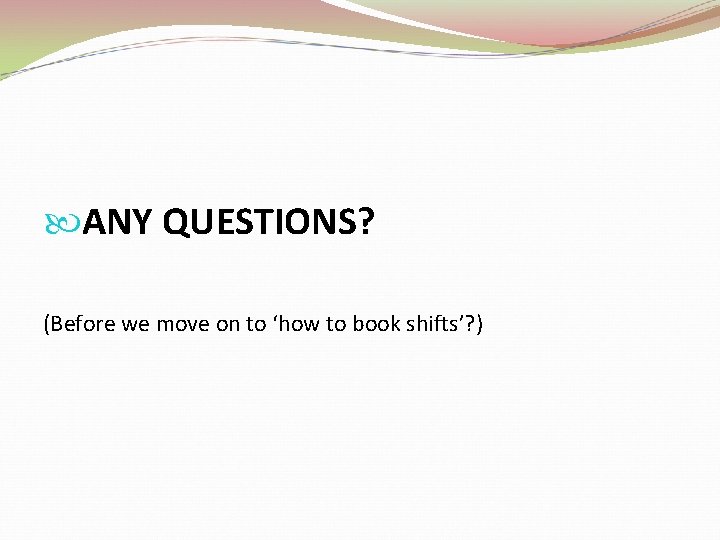 ANY QUESTIONS?

(Before we move on to ‘how to book shifts’?)